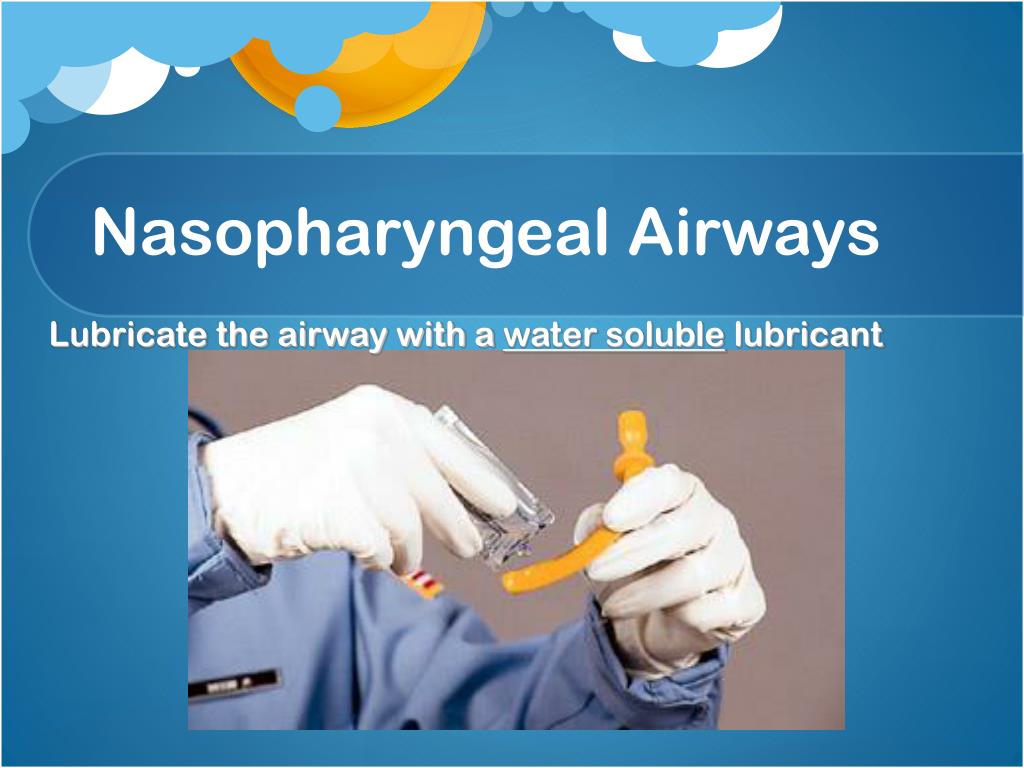 Nasopharyngeal Airways

Lubricate the airway with a water soluble lubricant